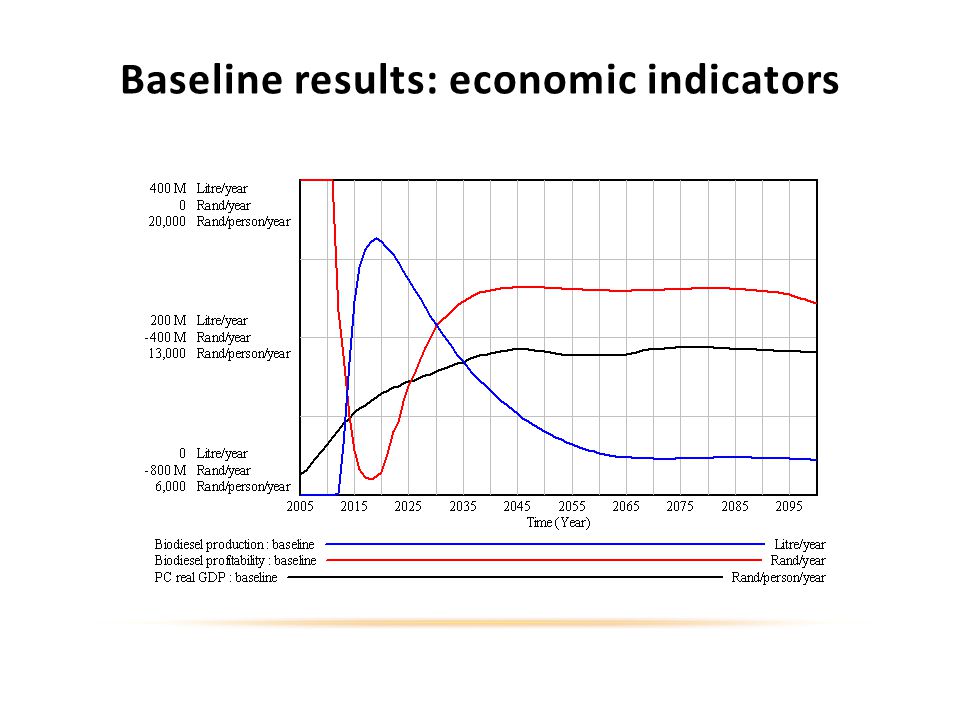 Baseline results: economic indicators

400 M Litre/year
0 Rand/year
20,000 Rand/person/year

200 M Litre/year
-400 M Rand/year
13,000 Rand/person/year

0 Litre/year
-800 M Rand/year
6,000 Rand/person/year

2005 2015 2025 2035 2045 2055 2065 2075 2085 2095
Time (Year)

Biodiesel production : baseline Litre/year
Biodiesel profitability : baseline Rand/year
PC real GDP : baseline Rand/person/year